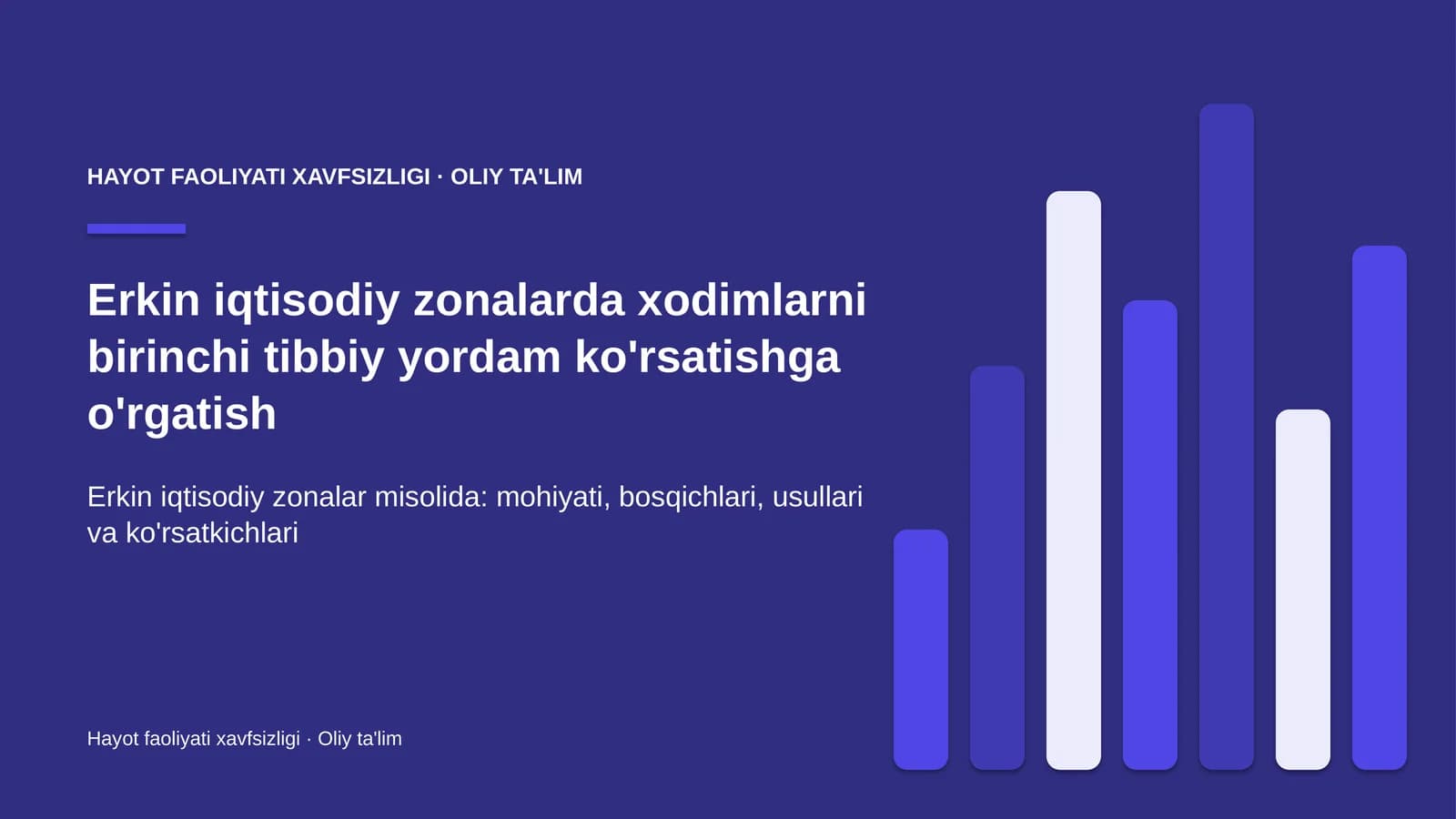 HAYOT FAOLIYATI XAVFSIZLIGI · OLIY TA'LIM

Erkin iqtisodiy zonalarda xodimlarni birinchi tibbiy yordam ko'rsatishga o'rgatish

Erkin iqtisodiy zonalar misolida: mohiyati, bosqichlari, usullari va ko'rsatkichlari

Hayot faoliyati xavfsizligi · Oliy ta'lim